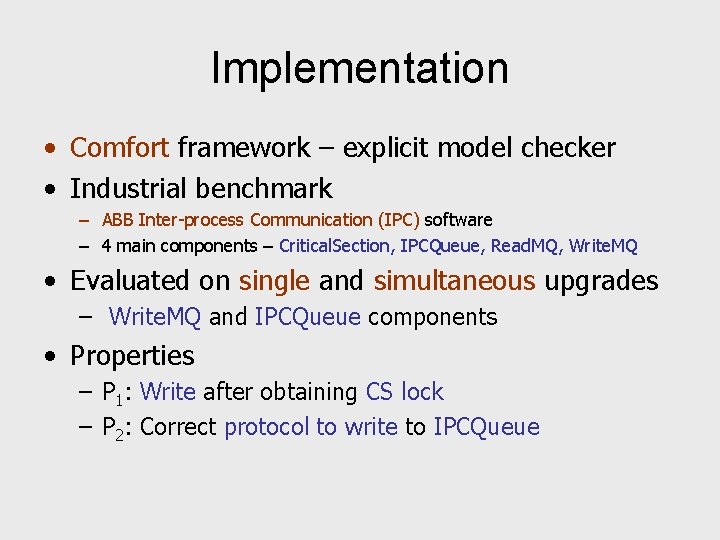 Implementation

• Comfort framework – explicit model checker
• Industrial benchmark
  – ABB Inter-process Communication (IPC) software
  – 4 main components – CriticalSection, IPCQueue, ReadMQ, WriteMQ
• Evaluated on single and simultaneous upgrades
  – WriteMQ and IPCQueue components
• Properties
  – $P_1$: Write after obtaining CS lock
  – $P_2$: Correct protocol to write to IPCQueue